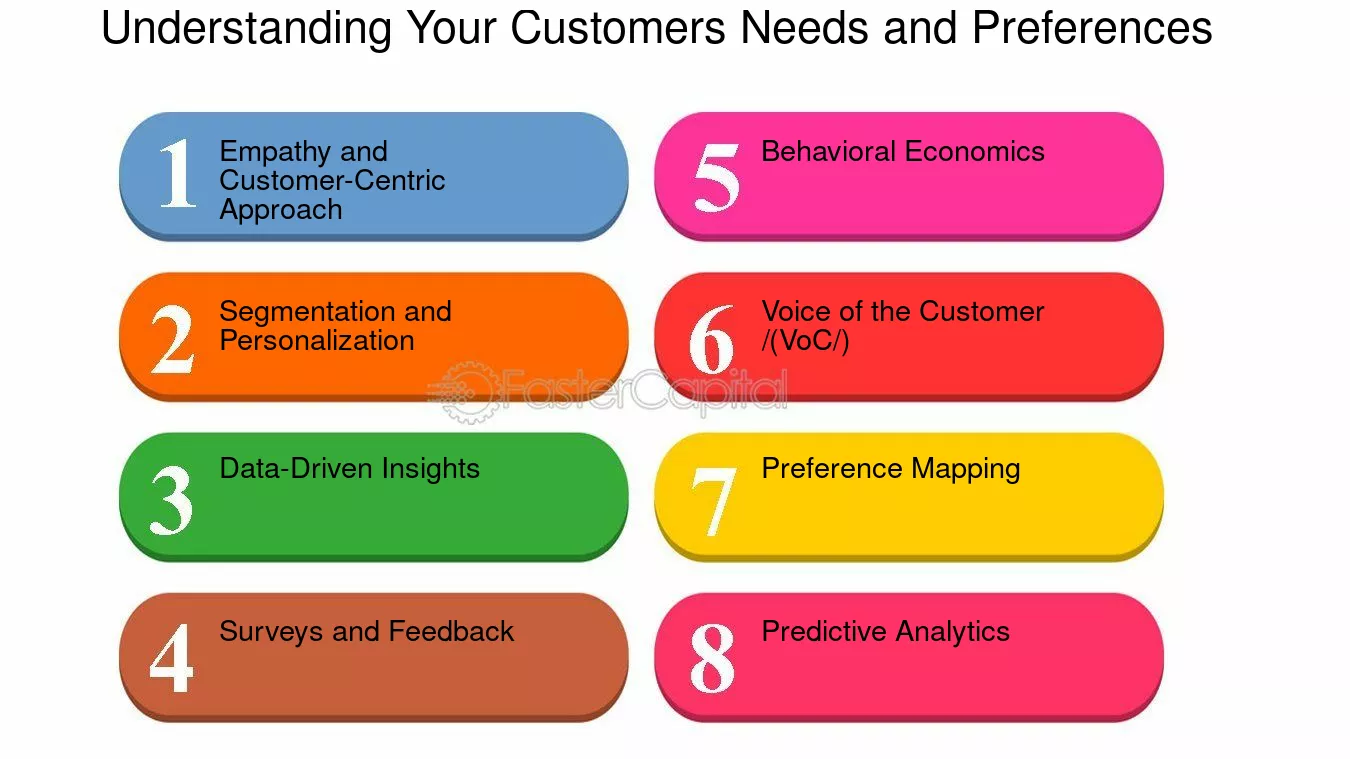 Understanding Your Customers Needs and Preferences

1 Empathy and Customer-Centric Approach

2 Segmentation and Personalization

3 Data-Driven Insights

4 Surveys and Feedback

5 Behavioral Economics

6 Voice of the Customer /(VoC/)

7 Preference Mapping

8 Predictive Analytics

FasterCapital